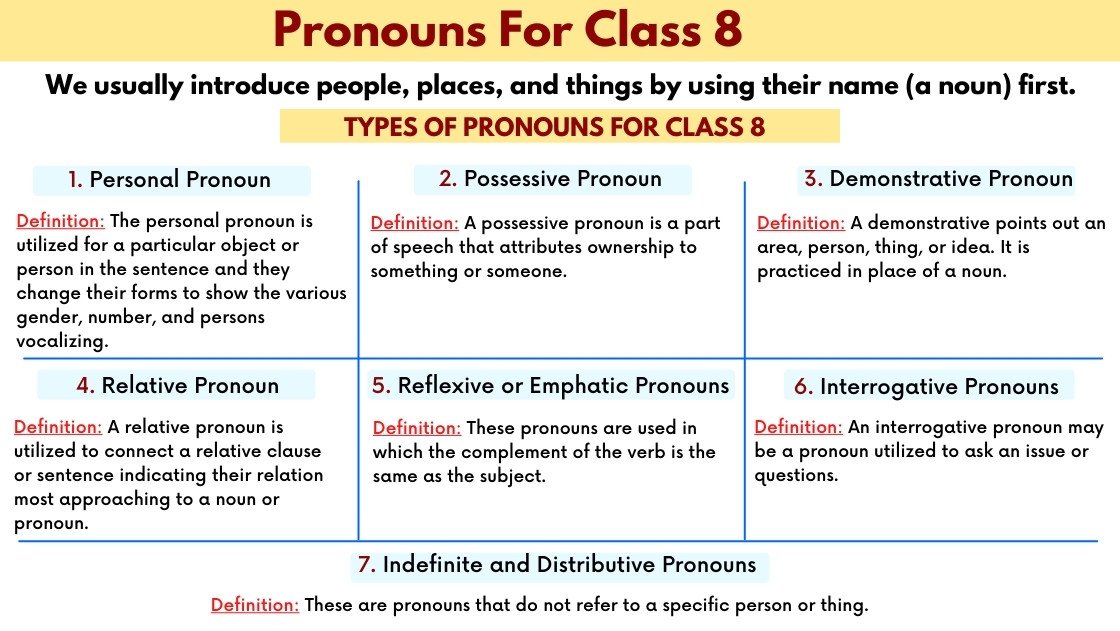 Pronouns For Class 8

We usually introduce people, places, and things by using their name (a noun) first.

TYPES OF PRONOUNS FOR CLASS 8

1. Personal Pronoun

Definition: The personal pronoun is utilized for a particular object or person in the sentence and they change their forms to show the various gender, number, and persons vocalizing.

2. Possessive Pronoun

Definition: A possessive pronoun is a part of speech that attributes ownership to something or someone.

3. Demonstrative Pronoun

Definition: A demonstrative points out an area, person, thing, or idea. It is practiced in place of a noun.

4. Relative Pronoun

Definition: A relative pronoun is utilized to connect a relative clause or sentence indicating their relation most approaching to a noun or pronoun.

5. Reflexive or Emphatic Pronouns

Definition: These pronouns are used in which the complement of the verb is the same as the subject.

6. Interrogative Pronouns

Definition: An interrogative pronoun may be a pronoun utilized to ask an issue or questions.

7. Indefinite and Distributive Pronouns

Definition: These are pronouns that do not refer to a specific person or thing.